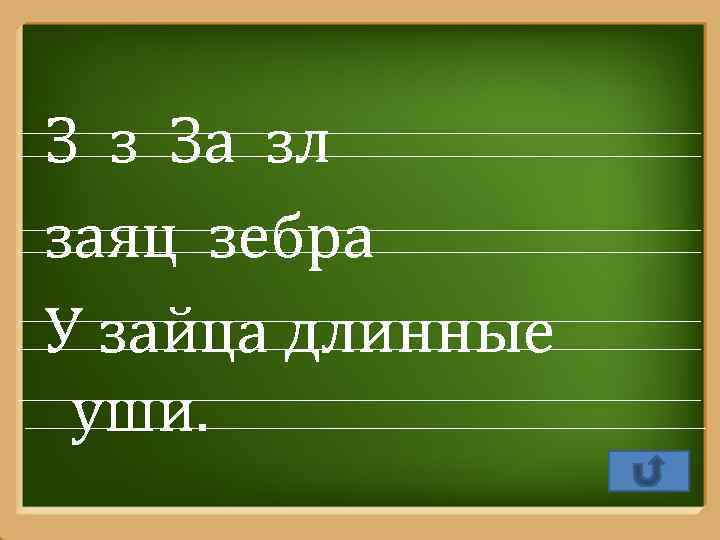 З з За зл

заяц зебра

У зайца длинные уши.